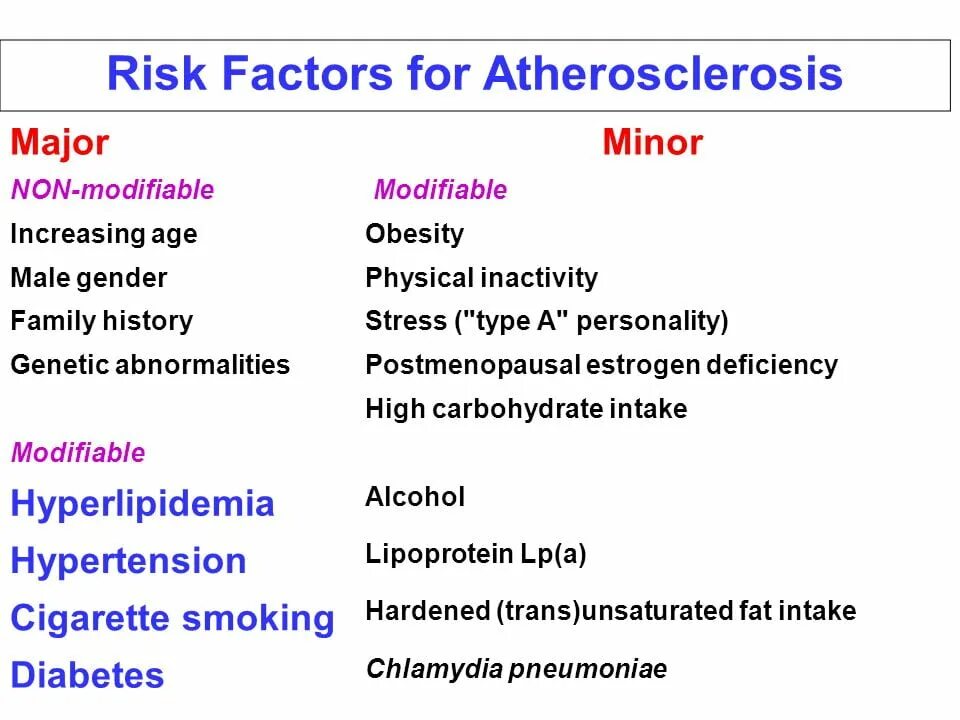 Risk Factors for Atherosclerosis

Major

NON-modifiable

Increasing age

Male gender

Family history

Genetic abnormalities

Modifiable

Hyperlipidemia

Hypertension

Cigarette smoking

Diabetes

Minor

Modifiable

Obesity

Physical inactivity

Stress ("type A" personality)

Postmenopausal estrogen deficiency

High carbohydrate intake

Alcohol

Lipoprotein Lp(a)

Hardened (trans)unsaturated fat intake

Chlamydia pneumoniae